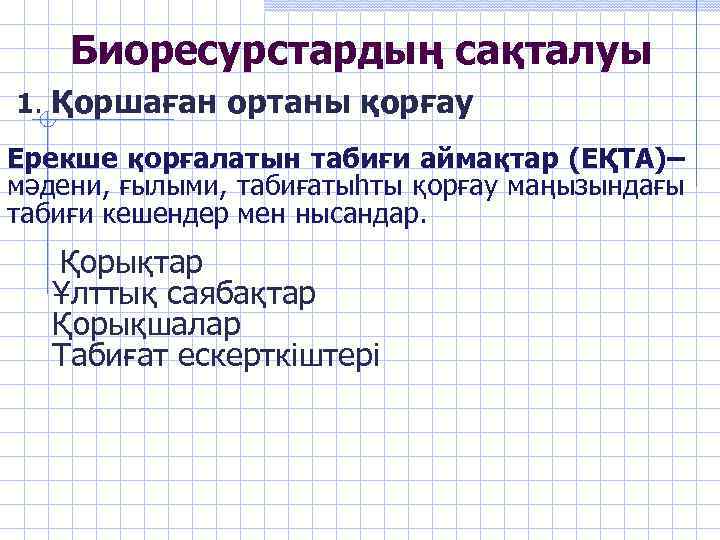 Биоресурстардың сақталуы

1. Қоршаған ортаны қорғау

Ерекше қорғалатын табиғи аймақтар (ЕҚТА)– мәдени, ғылыми, табиғатыһты қорғау маңызындағы табиғи кешендер мен нысандар.

Қорықтар
Ұлттық саябақтар
Қорықшалар
Табиғат ескерткіштері